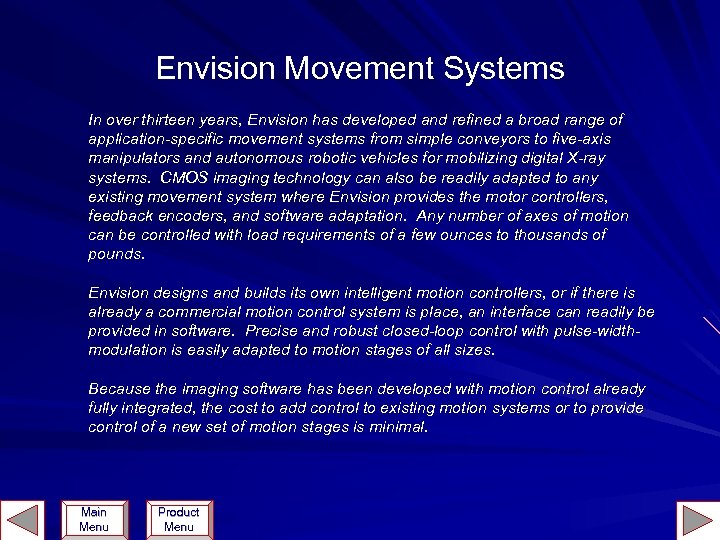 Envision Movement Systems

In over thirteen years, Envision has developed and refined a broad range of application-specific movement systems from simple conveyors to five-axis manipulators and autonomous robotic vehicles for mobilizing digital X-ray systems. CMOS imaging technology can also be readily adapted to any existing movement system where Envision provides the motor controllers, feedback encoders, and software adaptation. Any number of axes of motion can be controlled with load requirements of a few ounces to thousands of pounds.

Envision designs and builds its own intelligent motion controllers, or if there is already a commercial motion control system is place, an interface can readily be provided in software. Precise and robust closed-loop control with pulse-width-modulation is easily adapted to motion stages of all sizes.

Because the imaging software has been developed with motion control already fully integrated, the cost to add control to existing motion systems or to provide control of a new set of motion stages is minimal.

Main Menu

Product Menu